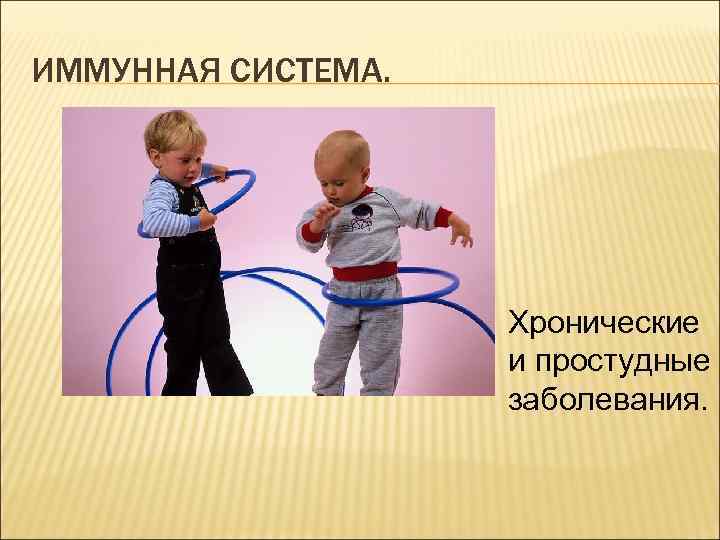 ИММУННАЯ СИСТЕМА.

Хронические и простудные заболевания.